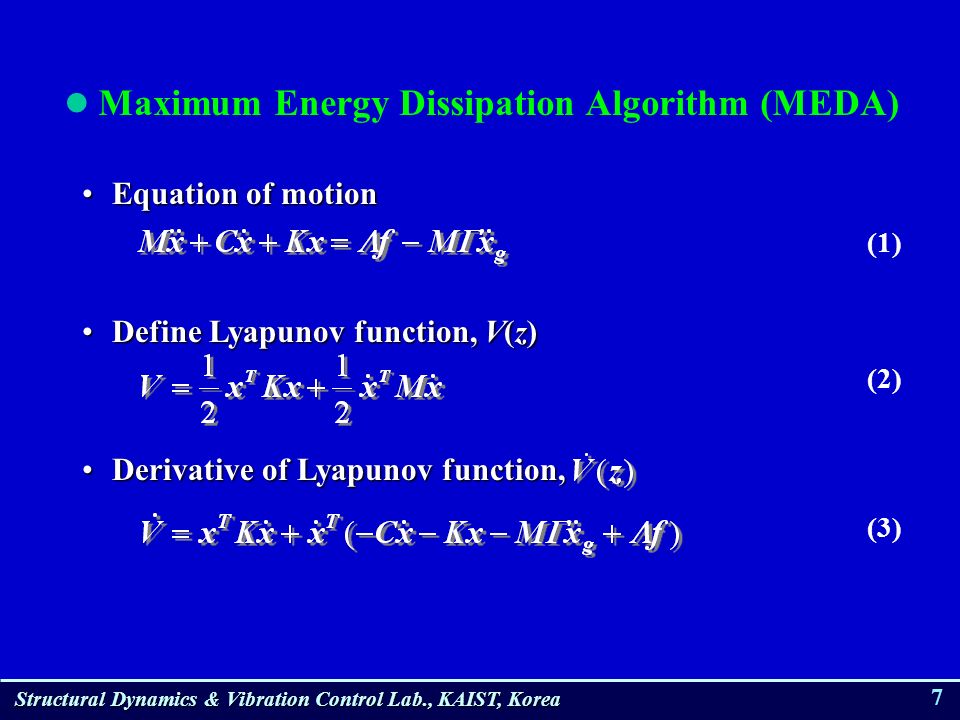 ● Maximum Energy Dissipation Algorithm (MEDA)

• Equation of motion

$M\ddot{x} + C\dot{x} + Kx = \Lambda f - M\Gamma\ddot{x}_g$ (1)

• Define Lyapunov function, $V(z)$

$V = \frac{1}{2}x^T Kx + \frac{1}{2}\dot{x}^T M\dot{x}$ (2)

• Derivative of Lyapunov function, $\dot{V}(z)$

$\dot{V} = x^T K\dot{x} + \dot{x}^T(-C\dot{x} - Kx - M\Gamma\ddot{x}_g + \Lambda f)$ (3)

Structural Dynamics & Vibration Control Lab., KAIST, Korea

7